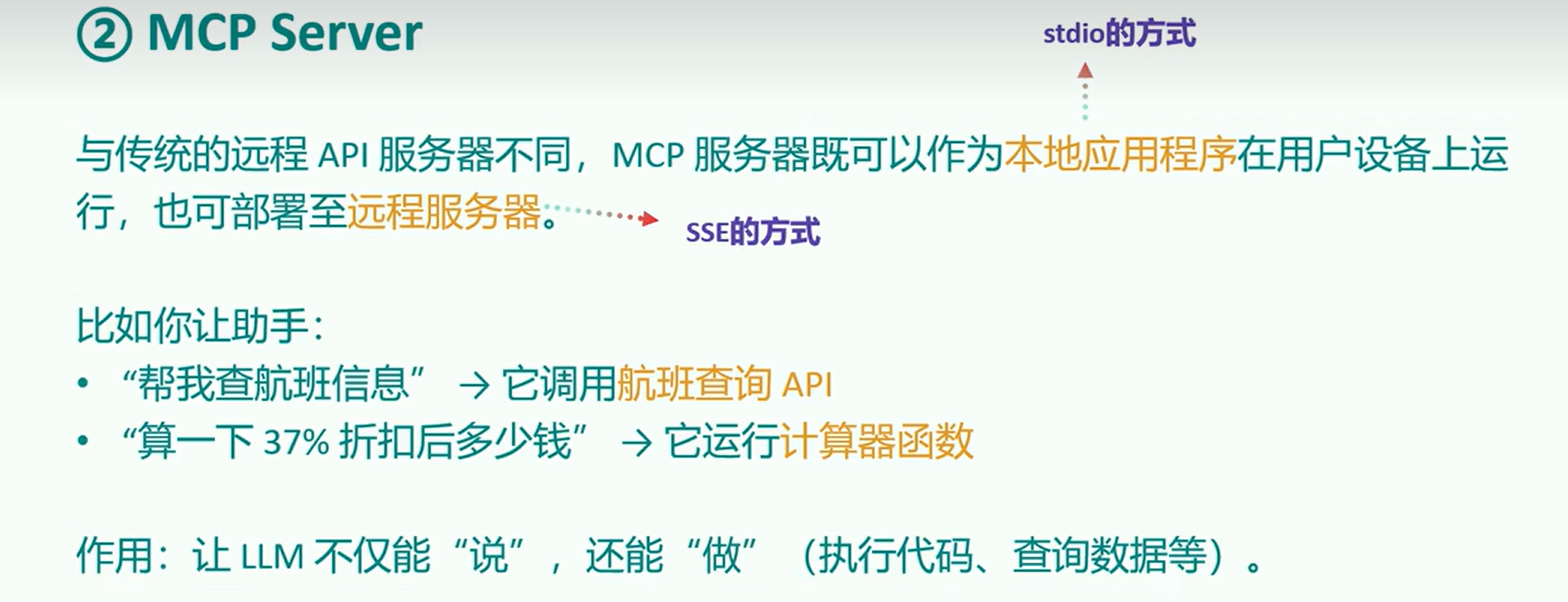 ② MCP Server

stdio的方式

与传统的远程 API 服务器不同，MCP 服务器既可以作为本地应用程序在用户设备上运行，也可部署至远程服务器。

SSE的方式

比如你让助手：
• “帮我查航班信息” → 它调用航班查询 API
• “算一下 37% 折扣后多少钱” → 它运行计算器函数

作用：让 LLM 不仅能“说”，还能“做”（执行代码、查询数据等）。